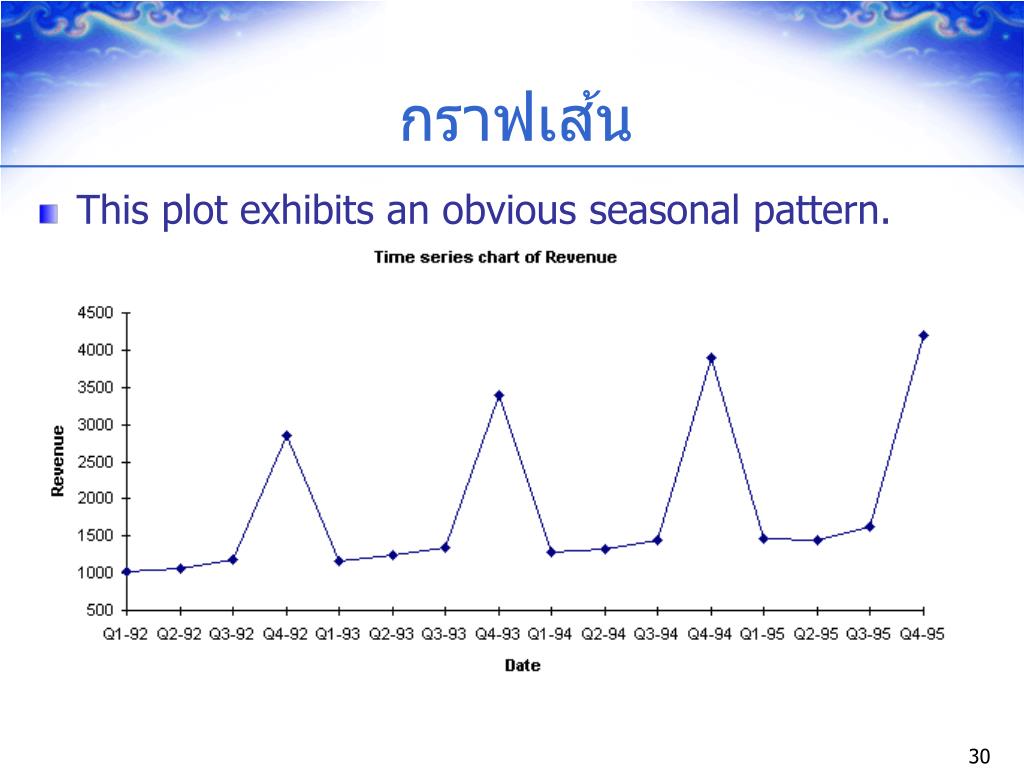 กราฟเส้น

This plot exhibits an obvious seasonal pattern.

Time series chart of Revenue

Revenue

4500
4000
3500
3000
2500
2000
1500
1000
500

Q1-92 Q2-92 Q3-92 Q4-92 Q1-93 Q2-93 Q3-93 Q4-93 Q1-94 Q2-94 Q3-94 Q4-94 Q1-95 Q2-95 Q3-95 Q4-95

Date

30